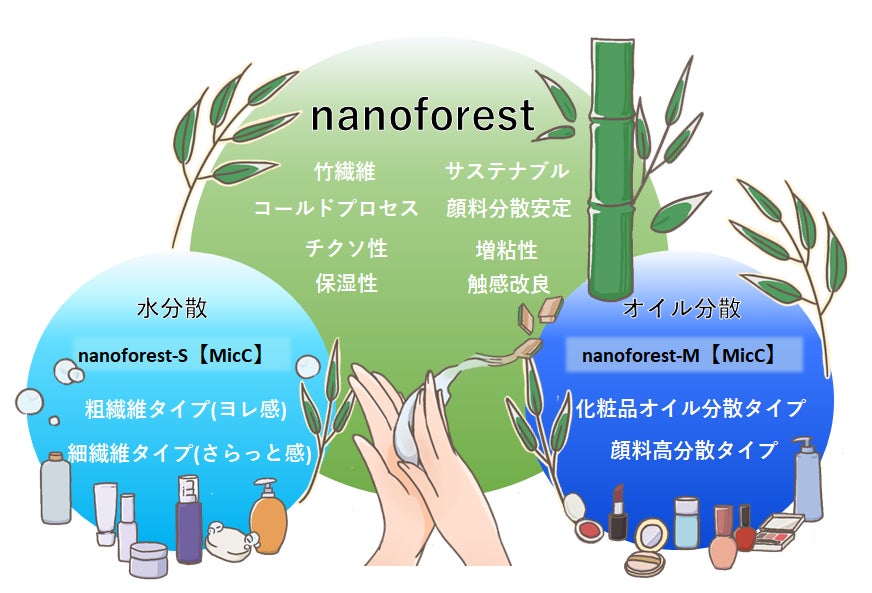 nanoforest

竹繊維
コールドプロセス
チクソ性
保湿性

サステナブル
顔料分散安定
増粘性
触感改良

水分散
nanoforest-S【MicC】
粗繊維タイプ(ヨレ感)
細繊維タイプ(さらっと感)

オイル分散
nanoforest-M【MicC】
化粧品オイル分散タイプ
顔料高分散タイプ